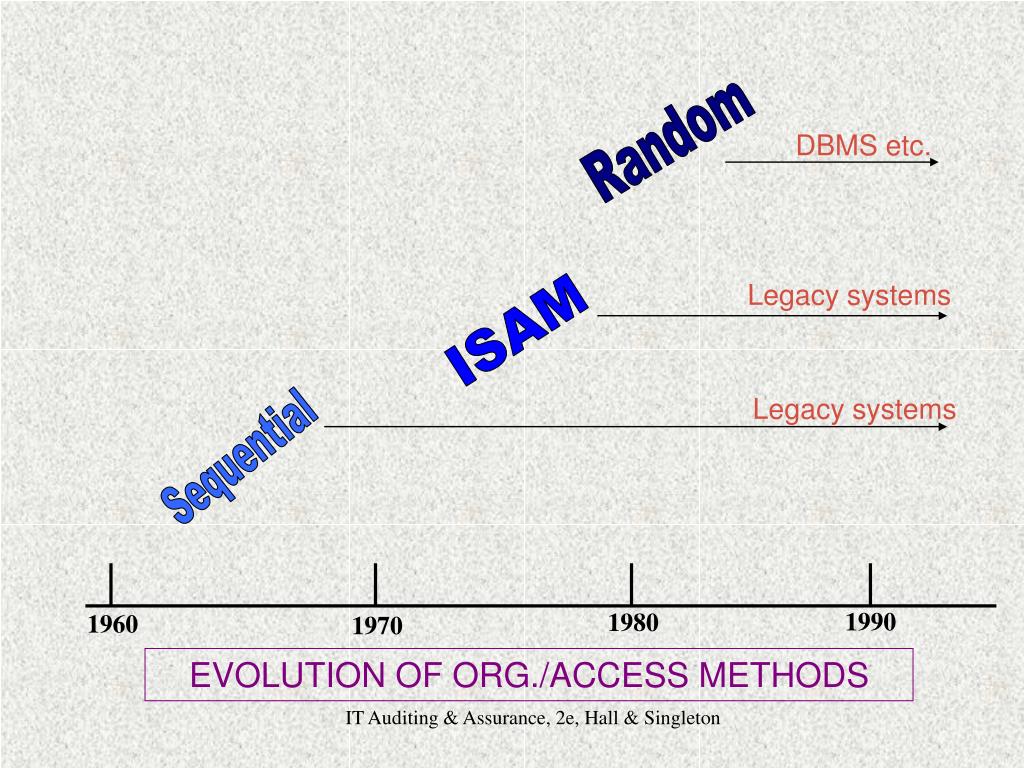 Random

DBMS etc.

ISAM

Legacy systems

Sequential

Legacy systems

1960

1970

1980

1990

EVOLUTION OF ORG./ACCESS METHODS

IT Auditing & Assurance, 2e, Hall & Singleton